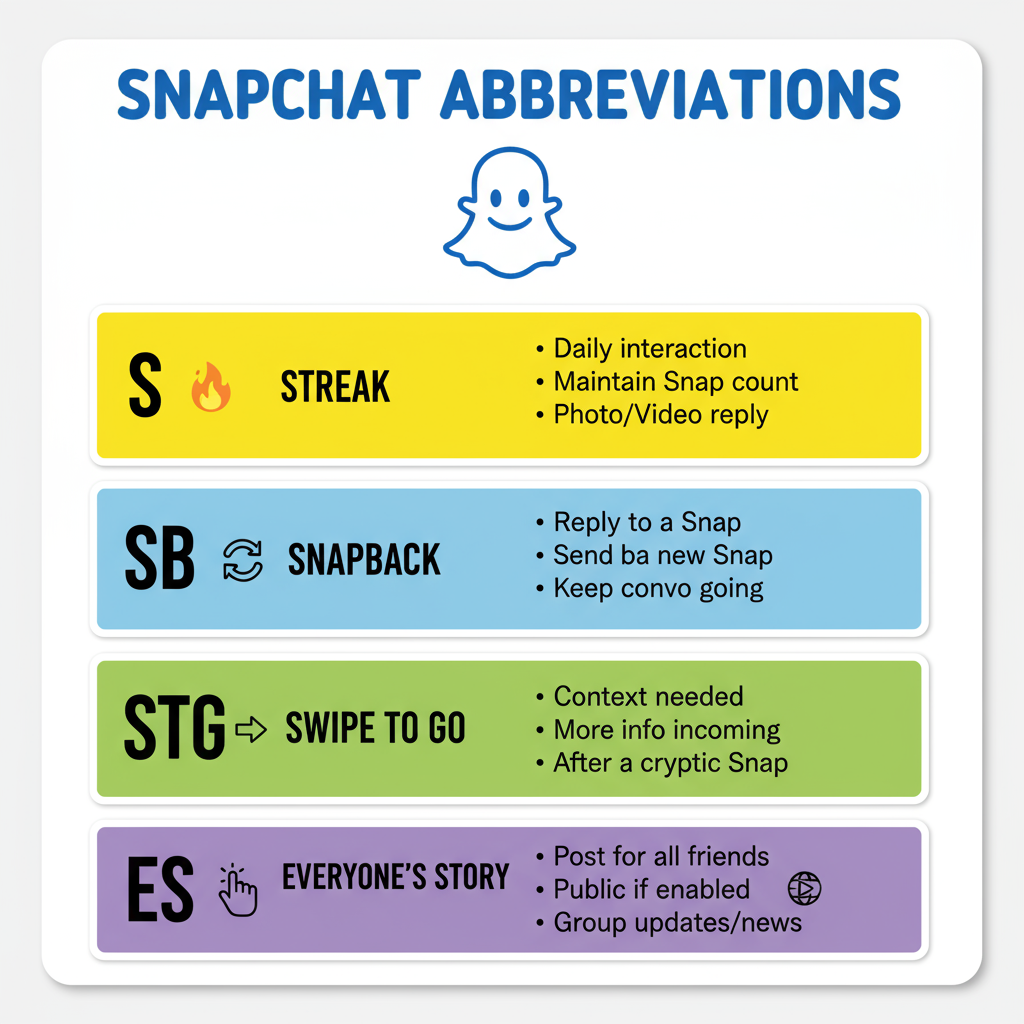 SNAPCHAT ABBREVIATIONS

S STREAK
• Daily interaction
• Maintain Snap count
• Photo/Video reply

SB SNAPBACK
• Reply to a Snap
• Send ba new Snap
• Keep convo going

STG SWIPE TO GO
• Context needed
• More info incoming
• After a cryptic Snap

ES EVERYONE'S STORY
• Post for all friends
• Public if enabled
• Group updates/news